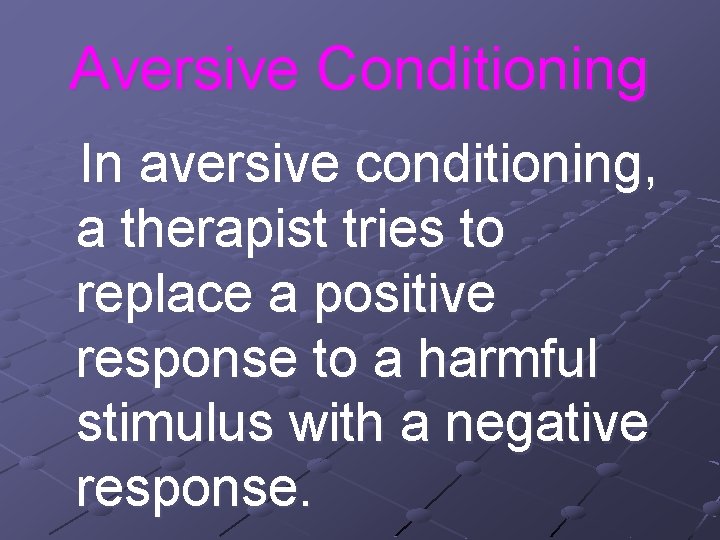 Aversive Conditioning

In aversive conditioning, a therapist tries to replace a positive response to a harmful stimulus with a negative response.